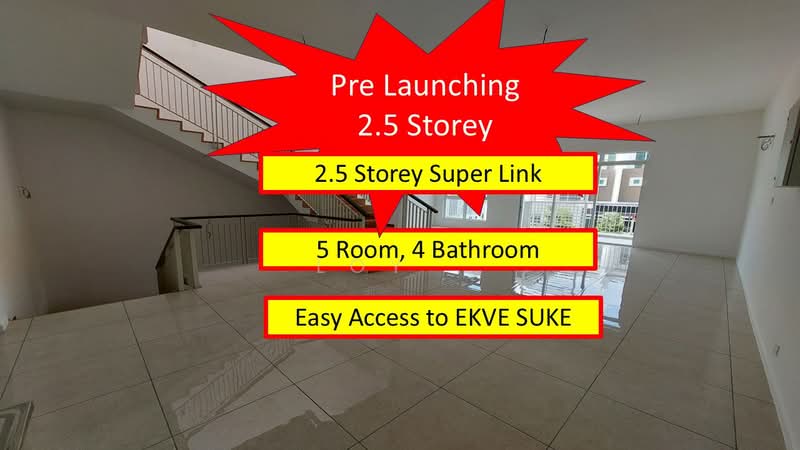 Pre Launching
2.5 Storey

2.5 Storey Super Link

5 Room, 4 Bathroom

Easy Access to EKVE SUKE